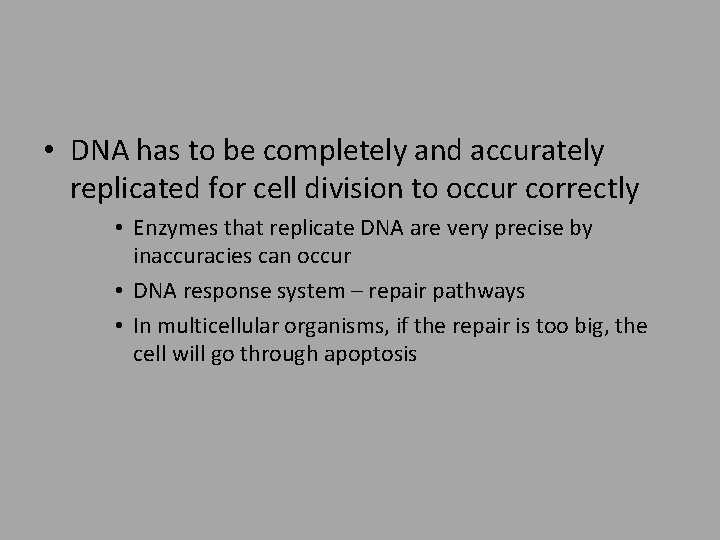 • DNA has to be completely and accurately replicated for cell division to occur correctly

• Enzymes that replicate DNA are very precise by inaccuracies can occur

• DNA response system – repair pathways

• In multicellular organisms, if the repair is too big, the cell will go through apoptosis